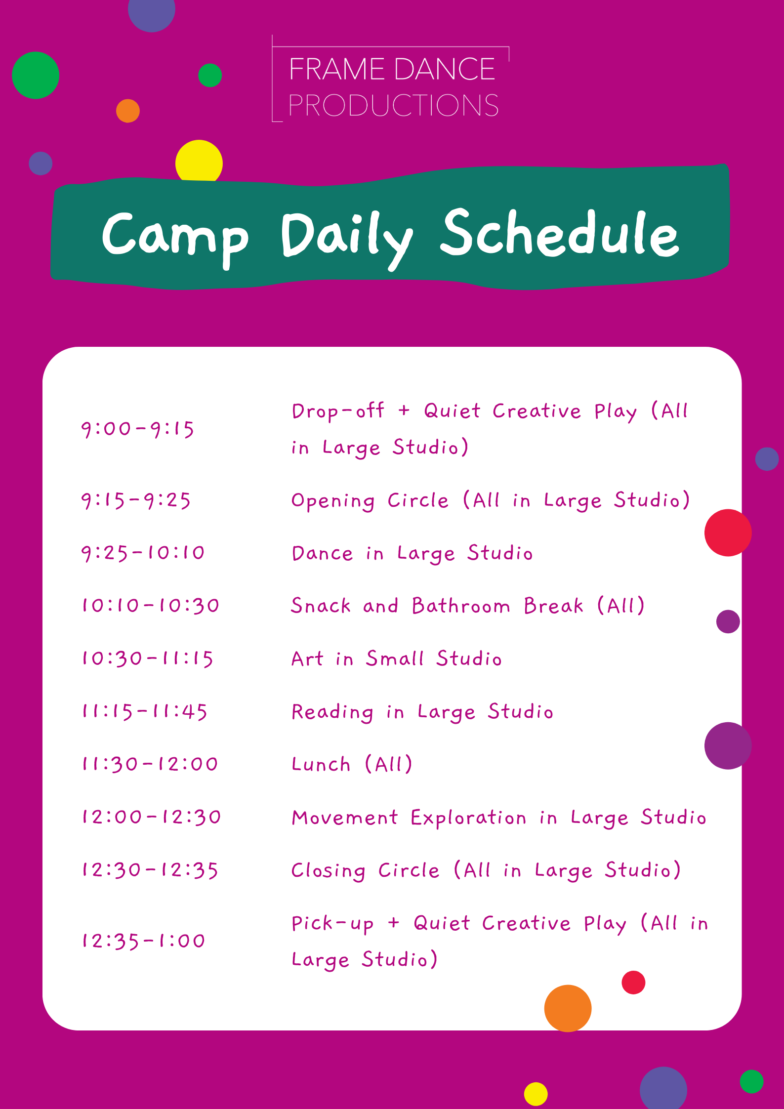 FRAME DANCE
PRODUCTIONS

Camp Daily Schedule

| | |
|---|---|
| 9:00-9:15 | Drop-off + Quiet Creative Play (All in Large Studio) |
| 9:15-9:25 | Opening Circle (All in Large Studio) |
| 9:25-10:10 | Dance in Large Studio |
| 10:10-10:30 | Snack and Bathroom Break (All) |
| 10:30-11:15 | Art in Small Studio |
| 11:15-11:45 | Reading in Large Studio |
| 11:30-12:00 | Lunch (All) |
| 12:00-12:30 | Movement Exploration in Large Studio |
| 12:30-12:35 | Closing Circle (All in Large Studio) |
| 12:35-1:00 | Pick-up + Quiet Creative Play (All in Large Studio) |